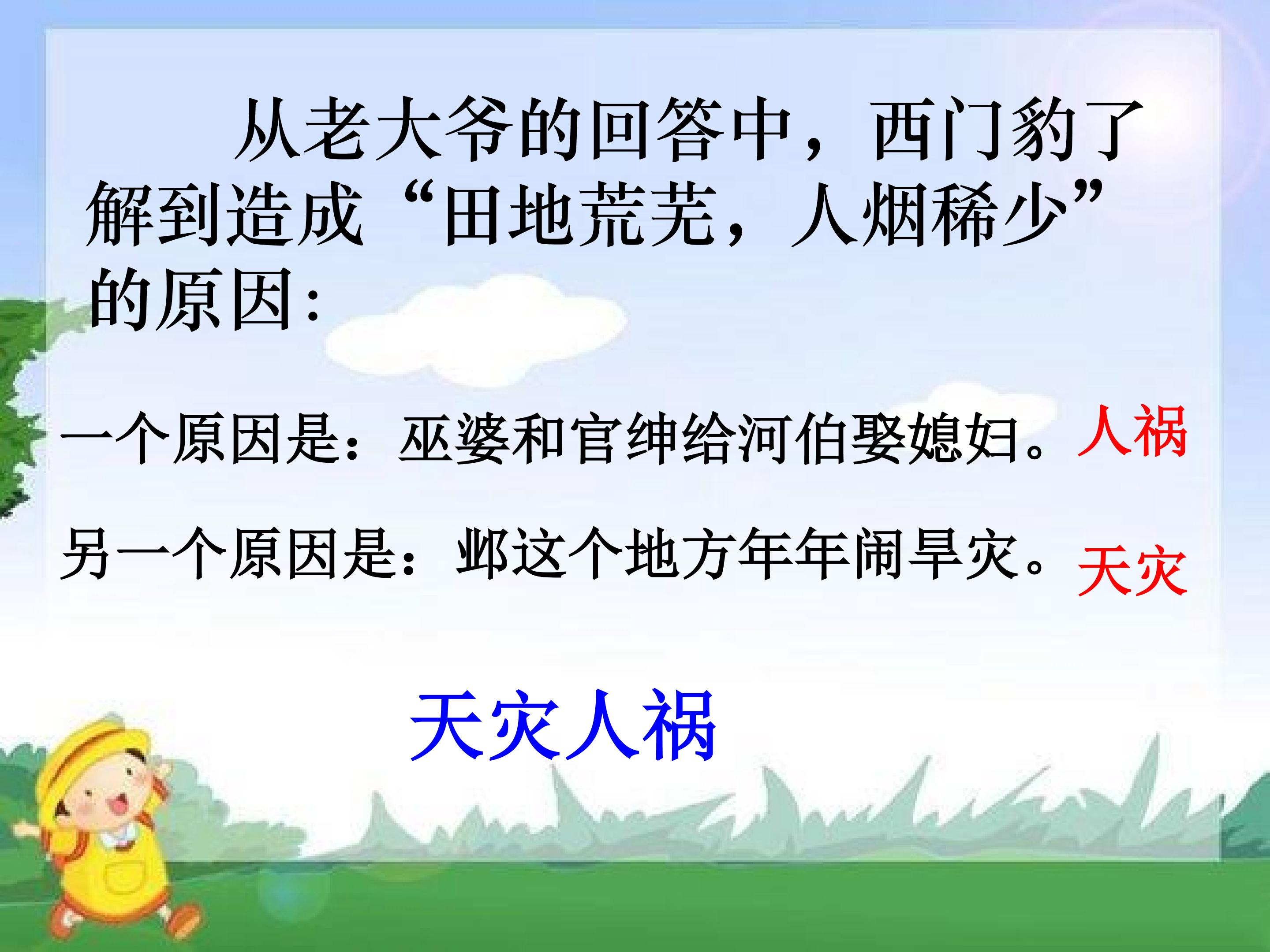 从老大爷的回答中，西门豹了解到造成“田地荒芜，人烟稀少”的原因：

一个原因是：巫婆和官绅给河伯娶媳妇。人祸

另一个原因是：邺这个地方年年闹旱灾。天灾

天灾人祸